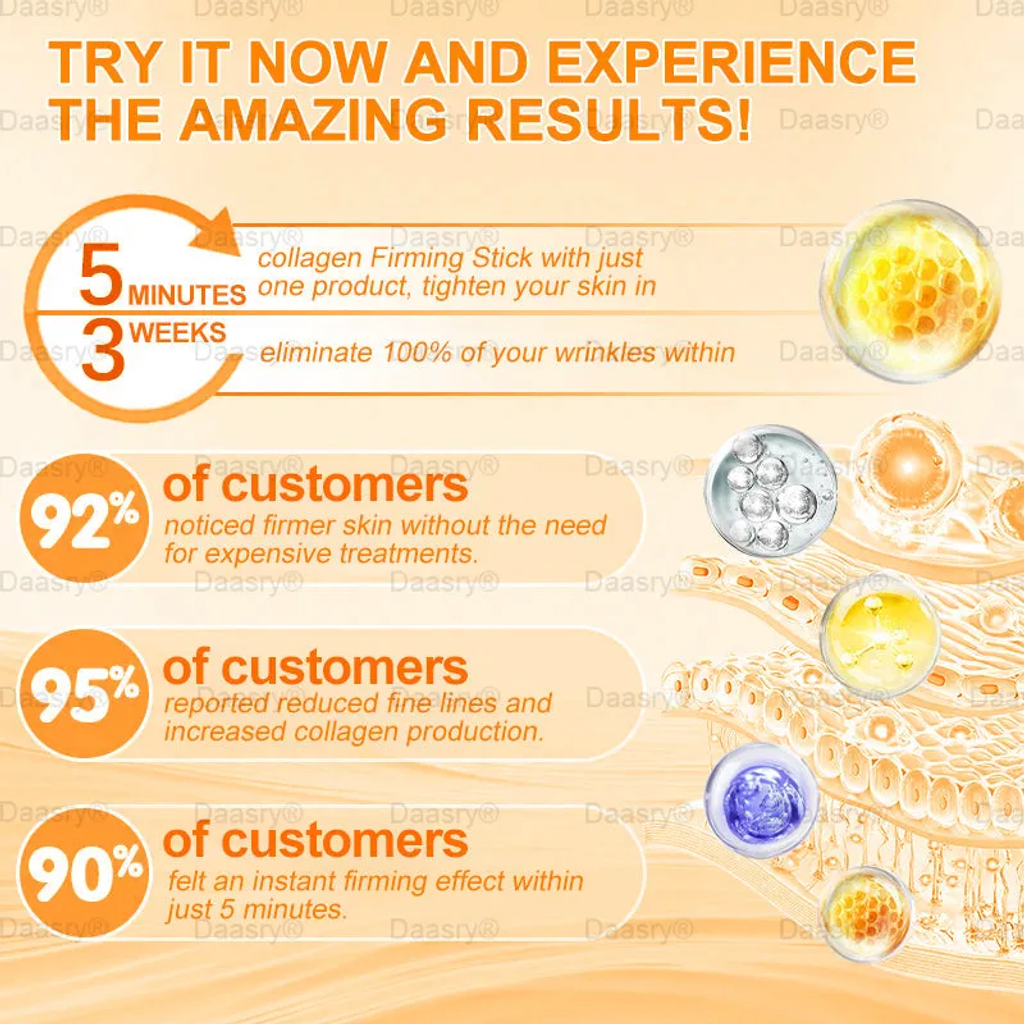 Daasry®

TRY IT NOW AND EXPERIENCE THE AMAZING RESULTS!

5 MINUTES
collagen Firming Stick with just one product, tighten your skin in

3 WEEKS
eliminate 100% of your wrinkles within

92%
of customers
noticed firmer skin without the need for expensive treatments.

95%
of customers
reported reduced fine lines and increased collagen production.

90%
of customers
felt an instant firming effect within just 5 minutes.